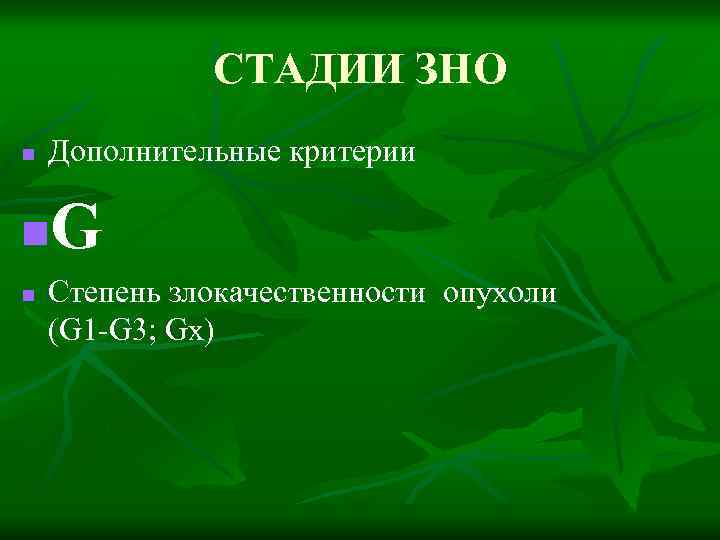 СТАДИИ ЗНО

Дополнительные критерии

G

Степень злокачественности опухоли (G1-G3; Gx)